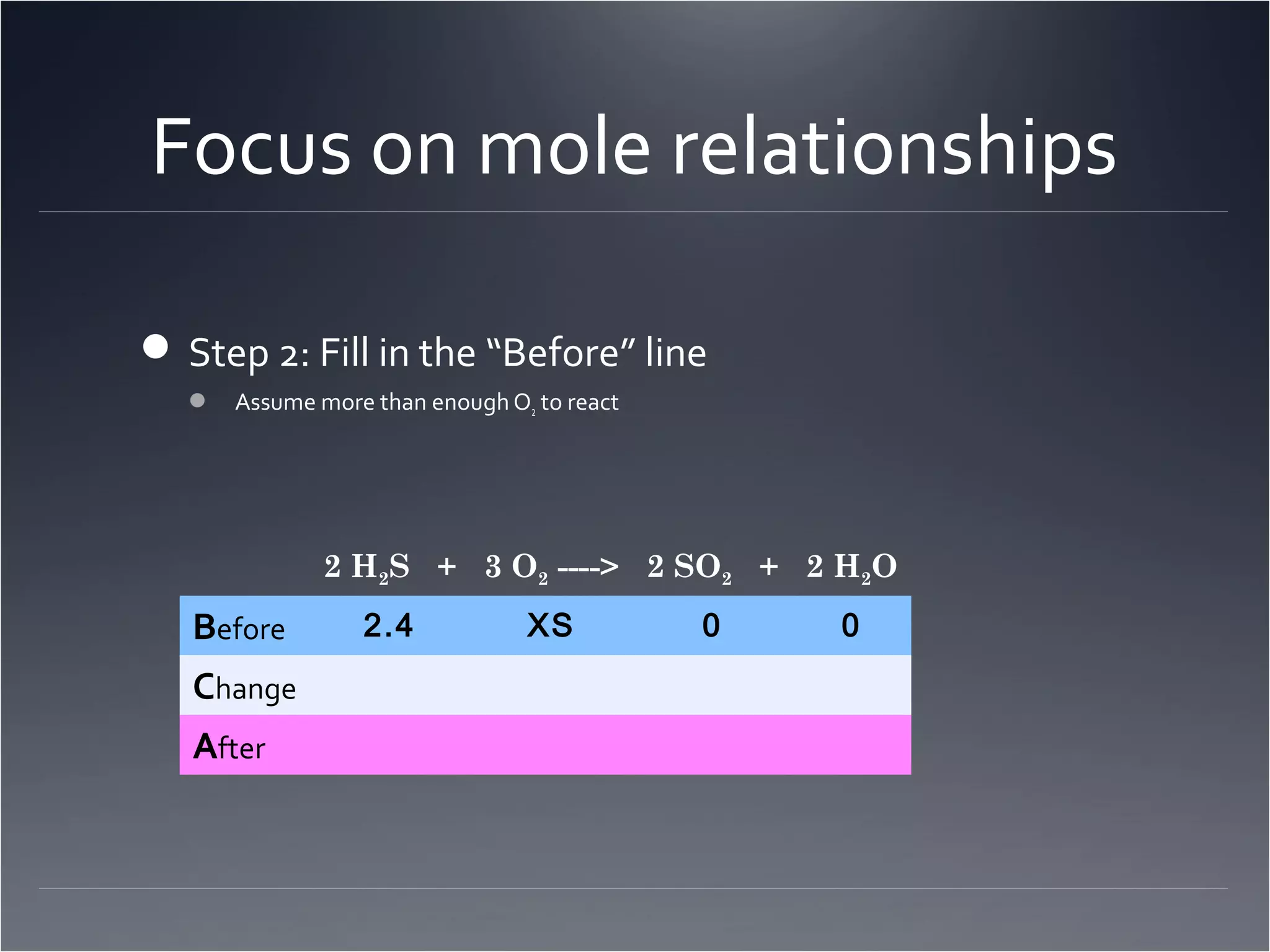 Focus on mole relationships

Step 2: Fill in the “Before” line

Assume more than enough $O_2$ to react

| | $2\ H_2S$ + | $3\ O_2$ ----> | $2\ SO_2$ + | $2\ H_2O$ |
|---|---|---|---|---|
| Before | 2.4 | XS | 0 | 0 |
| Change | | | | |
| After | | | | |